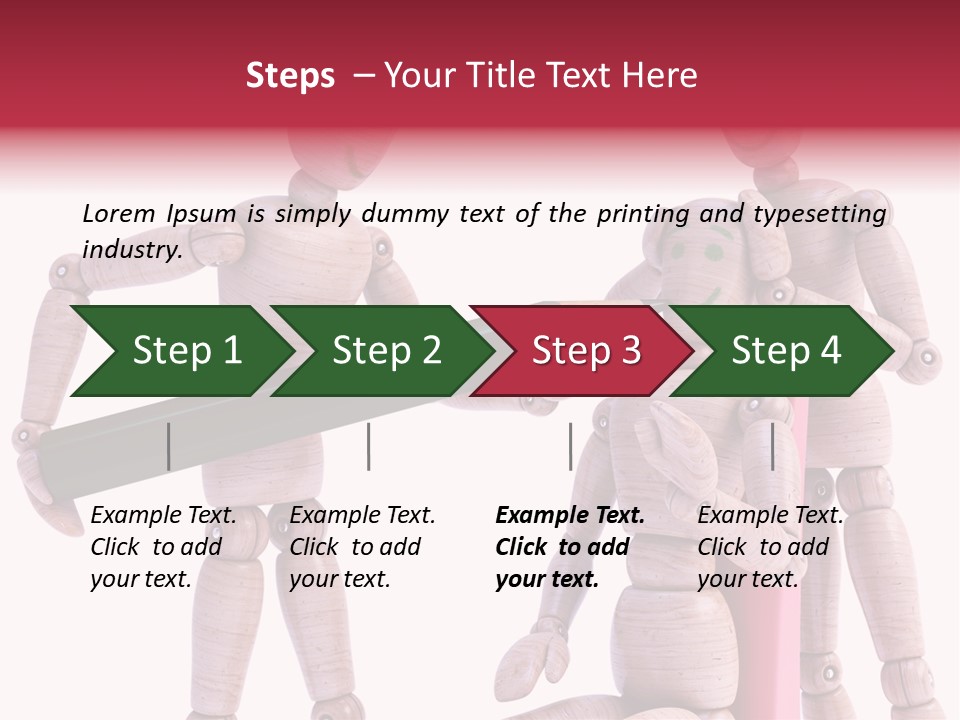 Steps – Your Title Text Here

Lorem Ipsum is simply dummy text of the printing and typesetting industry.

Step 1

Step 2

Step 3

Step 4

Example Text. Click to add your text.

Example Text. Click to add your text.

Example Text. Click to add your text.

Example Text. Click to add your text.